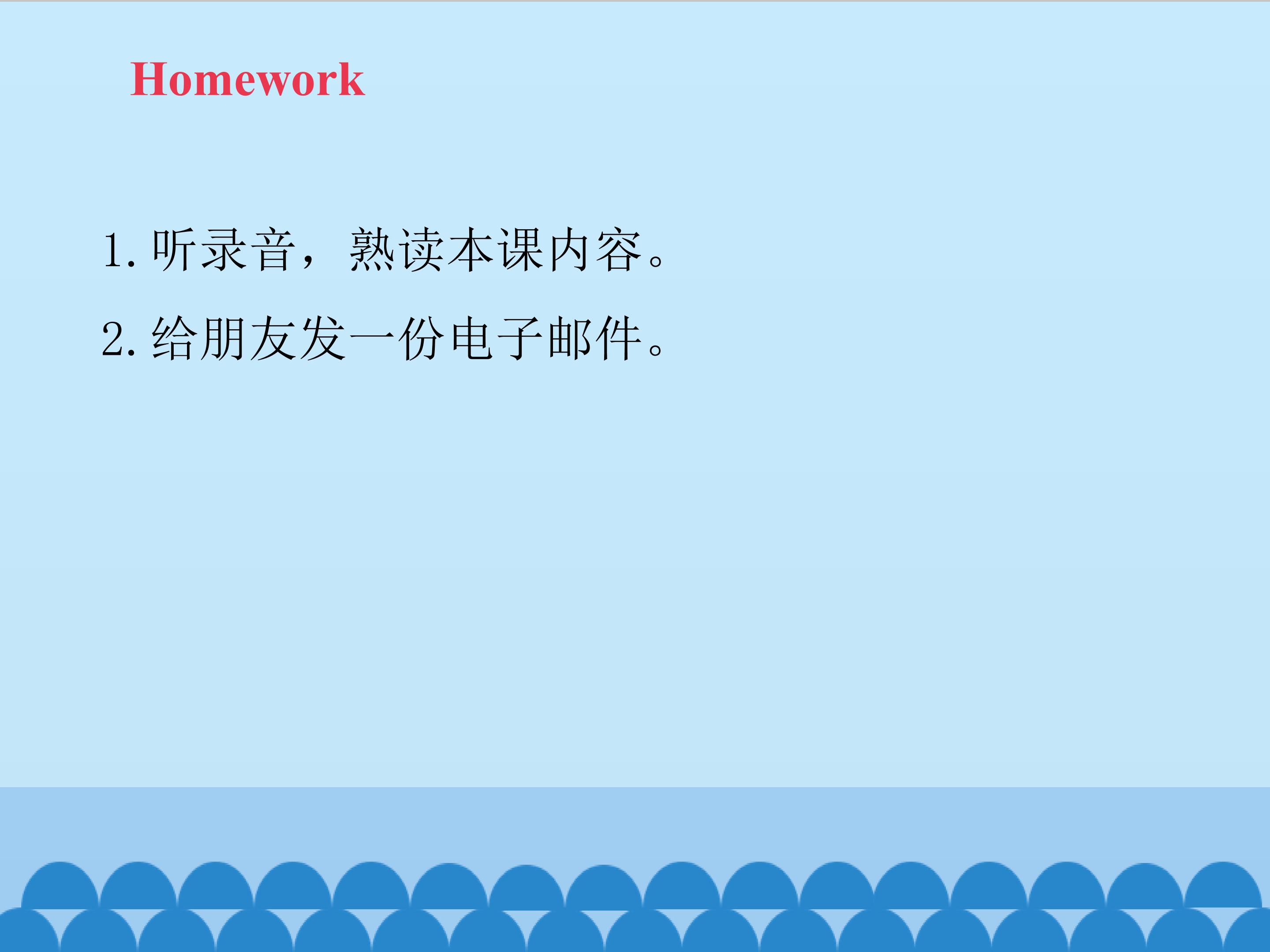 Homework

1. 听录音，熟读本课内容。

2. 给朋友发一份电子邮件。